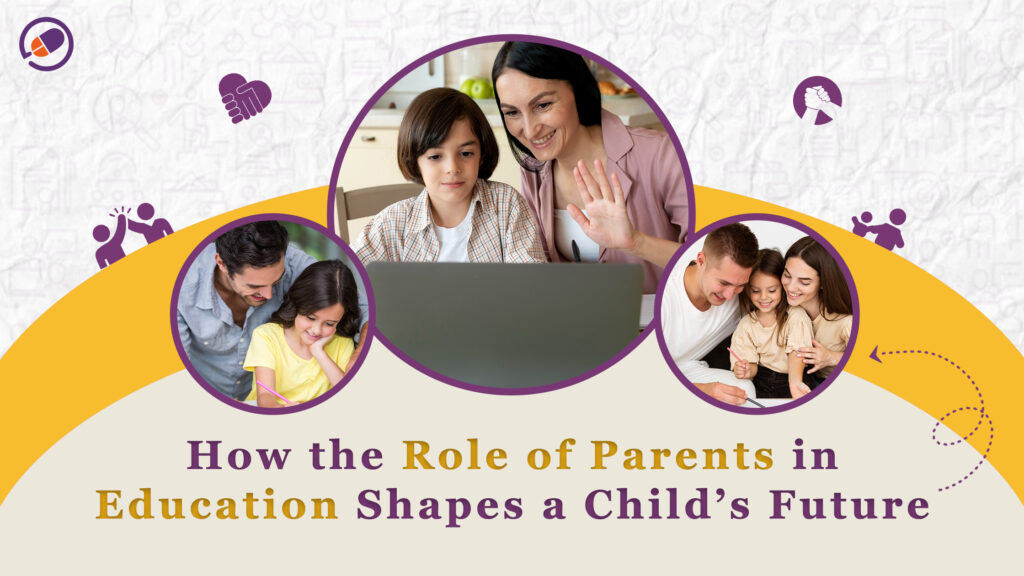 How the Role of Parents in Education Shapes a Child's Future